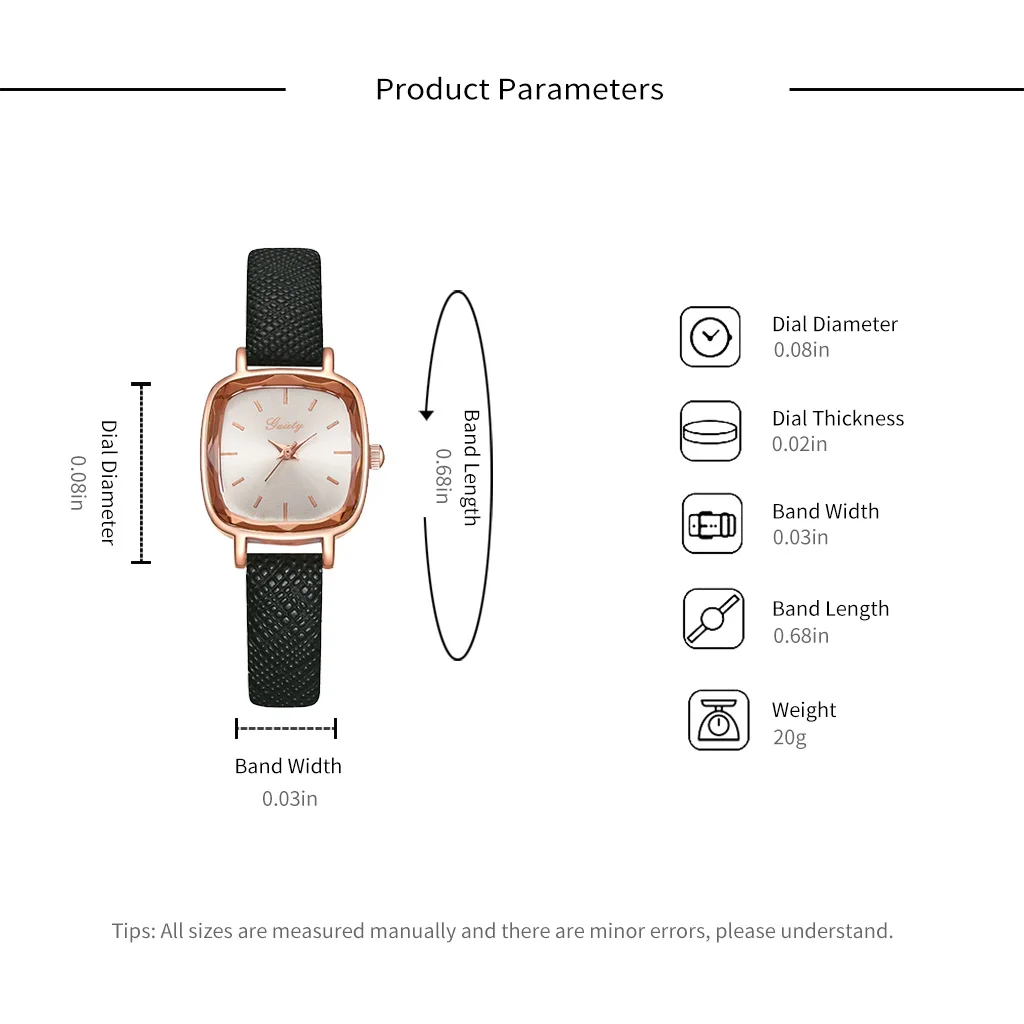 Product Parameters

Dial Diameter
0.08in

Gaiety

Band Length
0.68in

Band Width
0.03in

Dial Diameter
0.08in

Dial Thickness
0.02in

Band Width
0.03in

Band Length
0.68in

Weight
20g

Tips: All sizes are measured manually and there are minor errors, please understand.